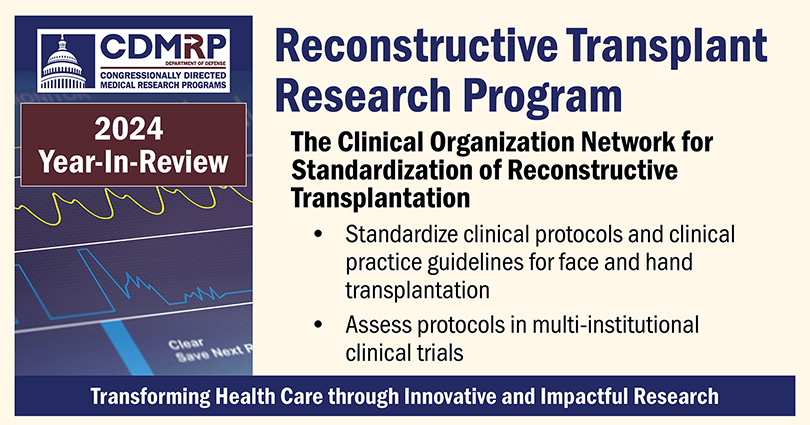 CDMRP
DEPARTMENT OF DEFENSE
CONGRESSIONALLY DIRECTED MEDICAL RESEARCH PROGRAMS

2024 Year-In-Review

Clear
Save Next R

Reconstructive Transplant Research Program

The Clinical Organization Network for Standardization of Reconstructive Transplantation

• Standardize clinical protocols and clinical practice guidelines for face and hand transplantation

• Assess protocols in multi-institutional clinical trials

Transforming Health Care through Innovative and Impactful Research